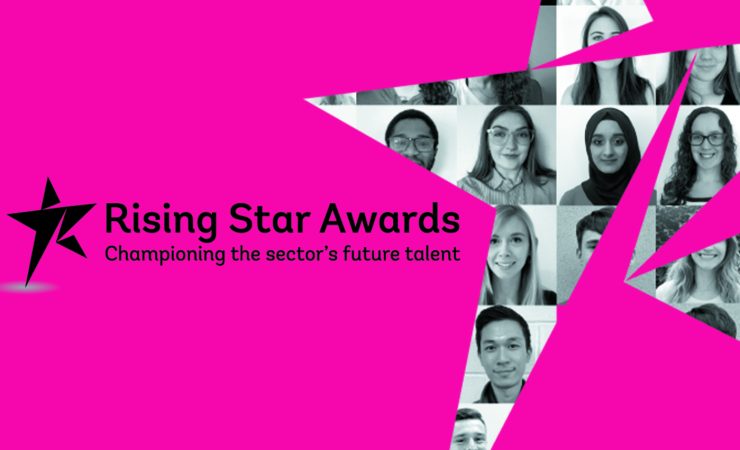 Rising Star Awards
Championing the sector's future talent